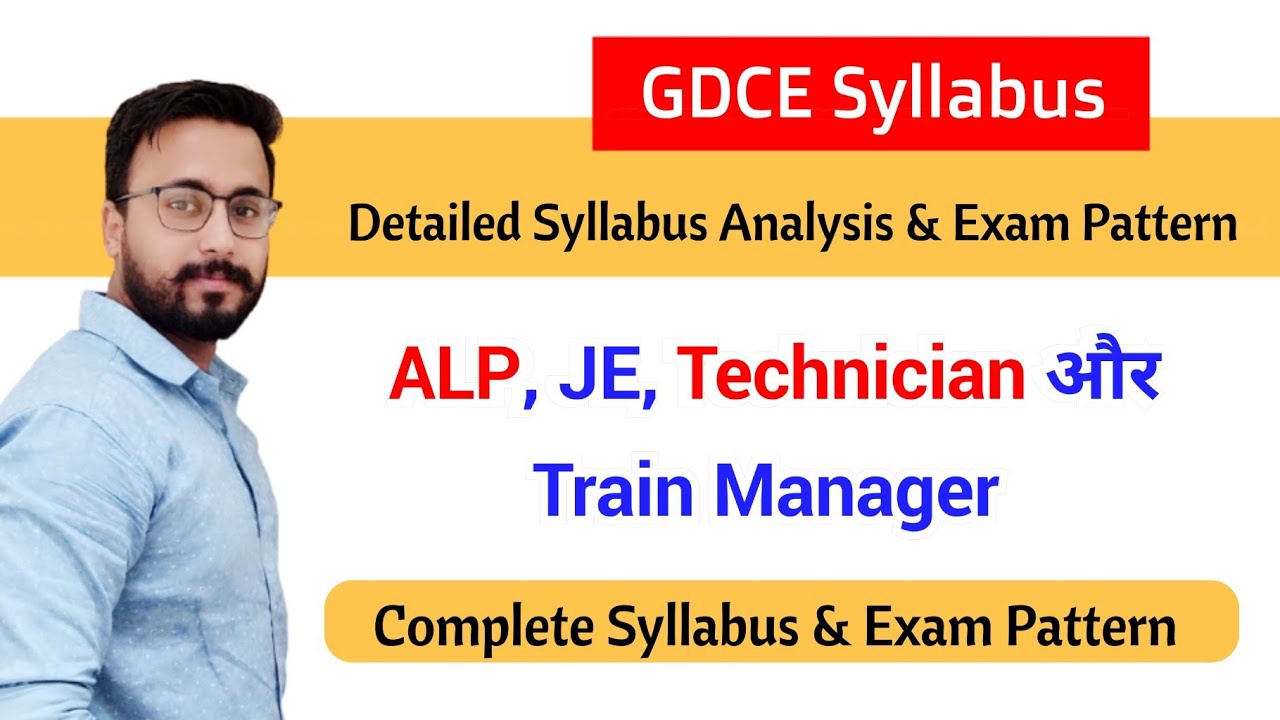 GDCE Syllabus

Detailed Syllabus Analysis & Exam Pattern

ALP, JE, Technician और Train Manager

Complete Syllabus & Exam Pattern